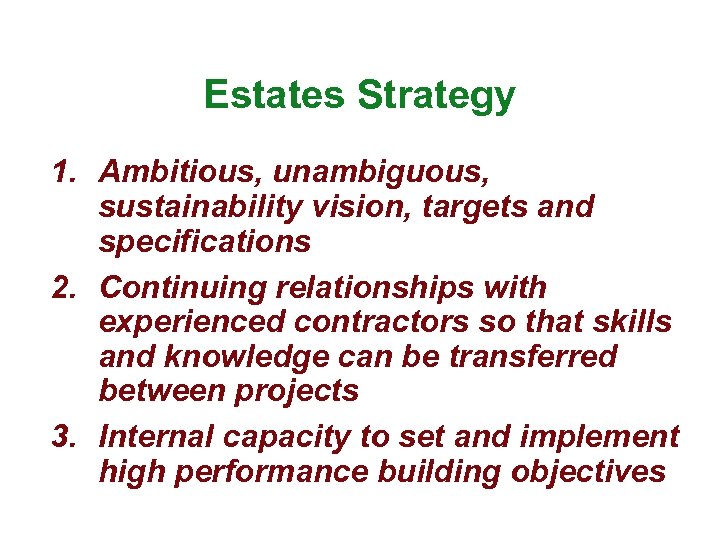 Estates Strategy

1. Ambitious, unambiguous, sustainability vision, targets and specifications

2. Continuing relationships with experienced contractors so that skills and knowledge can be transferred between projects

3. Internal capacity to set and implement high performance building objectives